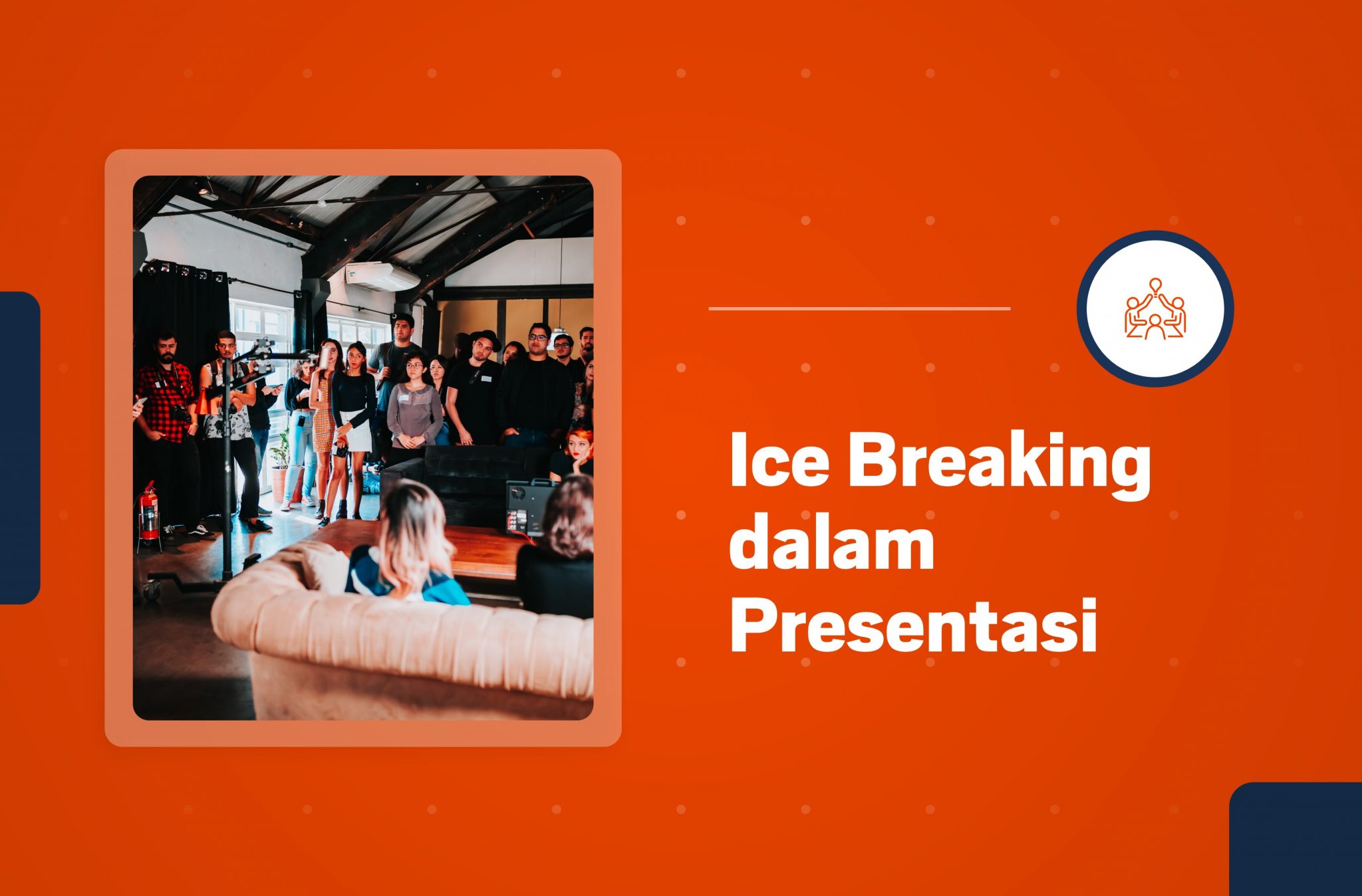 Ice Breaking dalam Presentasi